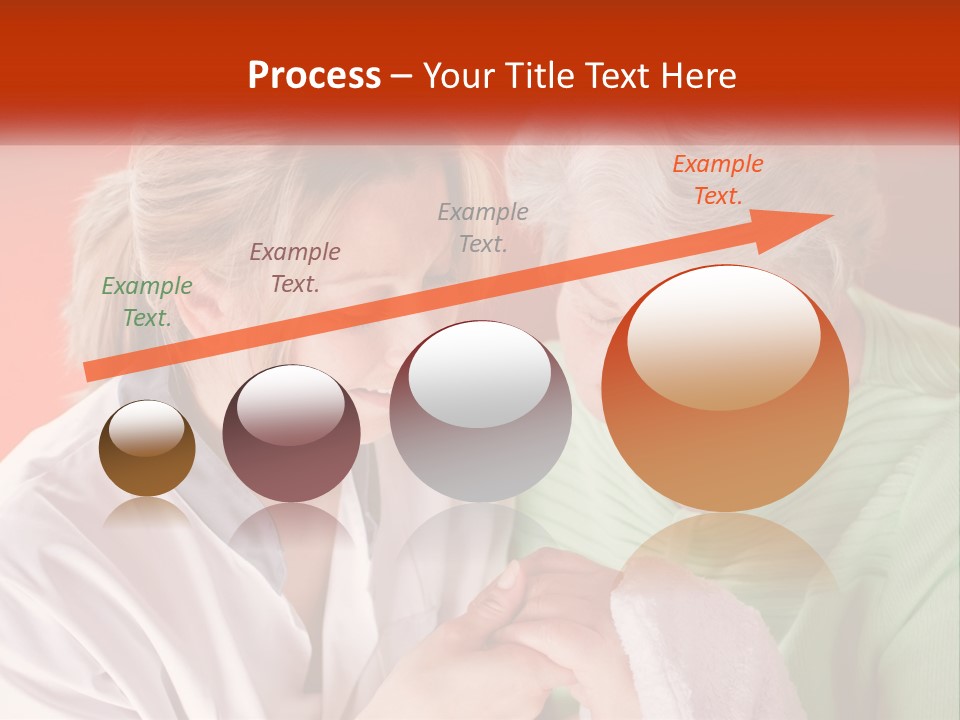 Process – Your Title Text Here

Example Text.

Example Text.

Example Text.

Example Text.